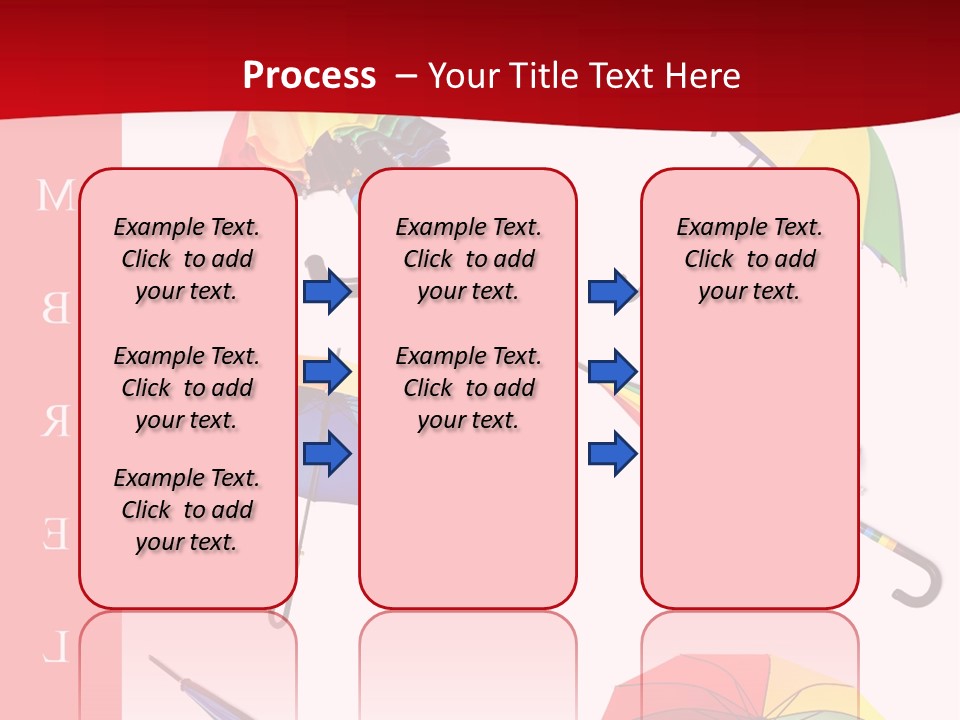 Process – Your Title Text Here

M
B
R
E
L

Example Text. Click to add your text.

Example Text. Click to add your text.

Example Text. Click to add your text.

Example Text. Click to add your text.

Example Text. Click to add your text.

Example Text. Click to add your text.